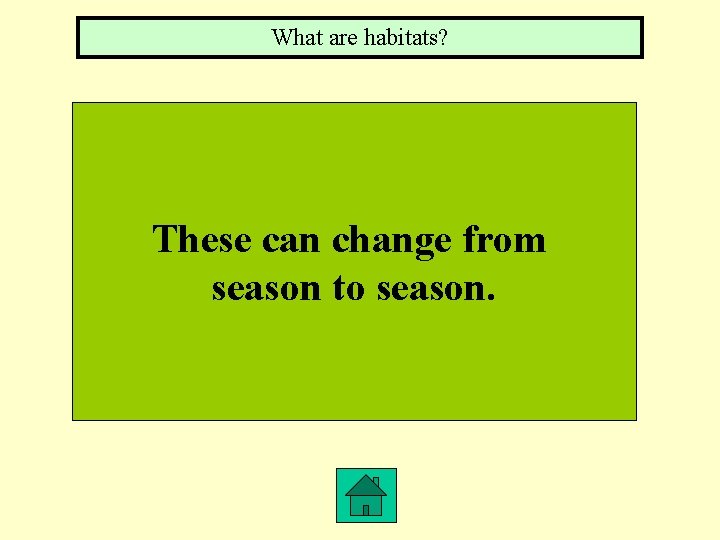 What are habitats?

These can change from season to season.